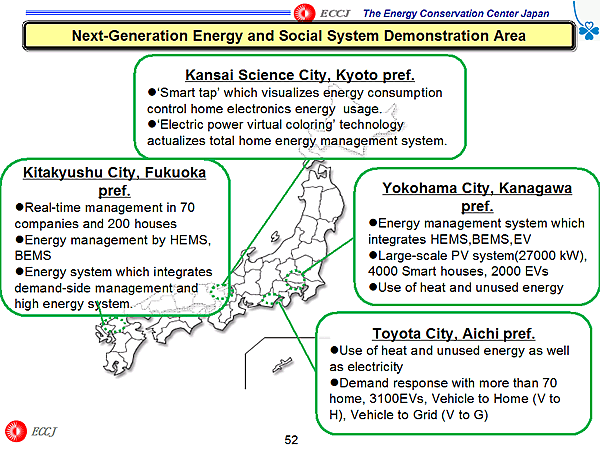 ECCJ The Energy Conservation Center Japan

Next-Generation Energy and Social System Demonstration Area

Kansai Science City, Kyoto pref.
●'Smart tap' which visualizes energy consumption control home electronics energy usage.
●'Electric power virtual coloring' technology actualizes total home energy management system.

Kitakyushu City, Fukuoka pref.
●Real-time management in 70 companies and 200 houses
●Energy management by HEMS, BEMS
●Energy system which integrates demand-side management and high energy system.

Yokohama City, Kanagawa pref.
●Energy management system which integrates HEMS,BEMS,EV
●Large-scale PV system(27000 kW), 4000 Smart houses, 2000 EVs
●Use of heat and unused energy

Toyota City, Aichi pref.
●Use of heat and unused energy as well as electricity
●Demand response with more than 70 home, 3100EVs, Vehicle to Home (V to H), Vehicle to Grid (V to G)

ECCJ

52